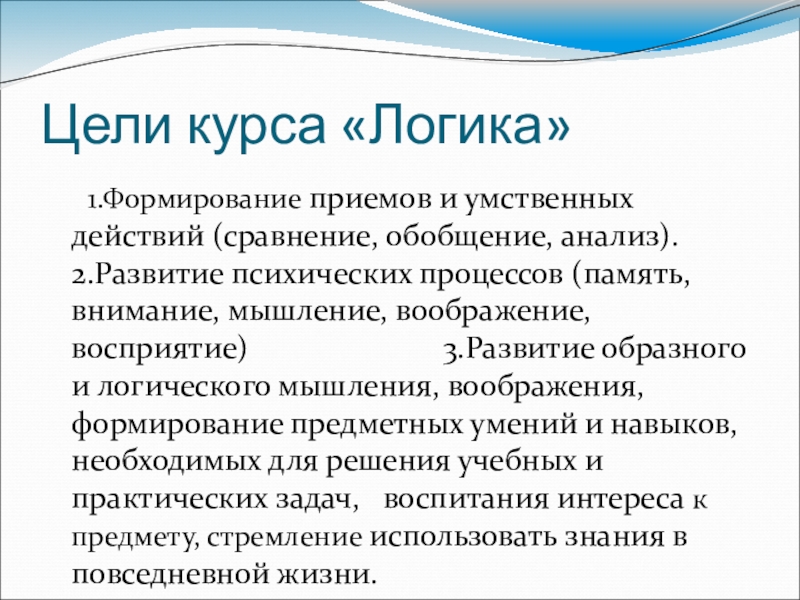 Цели курса «Логика»

1.Формирование приемов и умственных действий (сравнение, обобщение, анализ). 2.Развитие психических процессов (память, внимание, мышление, воображение, восприятие) 3.Развитие образного и логического мышления, воображения, формирование предметных умений и навыков, необходимых для решения учебных и практических задач, воспитания интереса к предмету, стремление использовать знания в повседневной жизни.